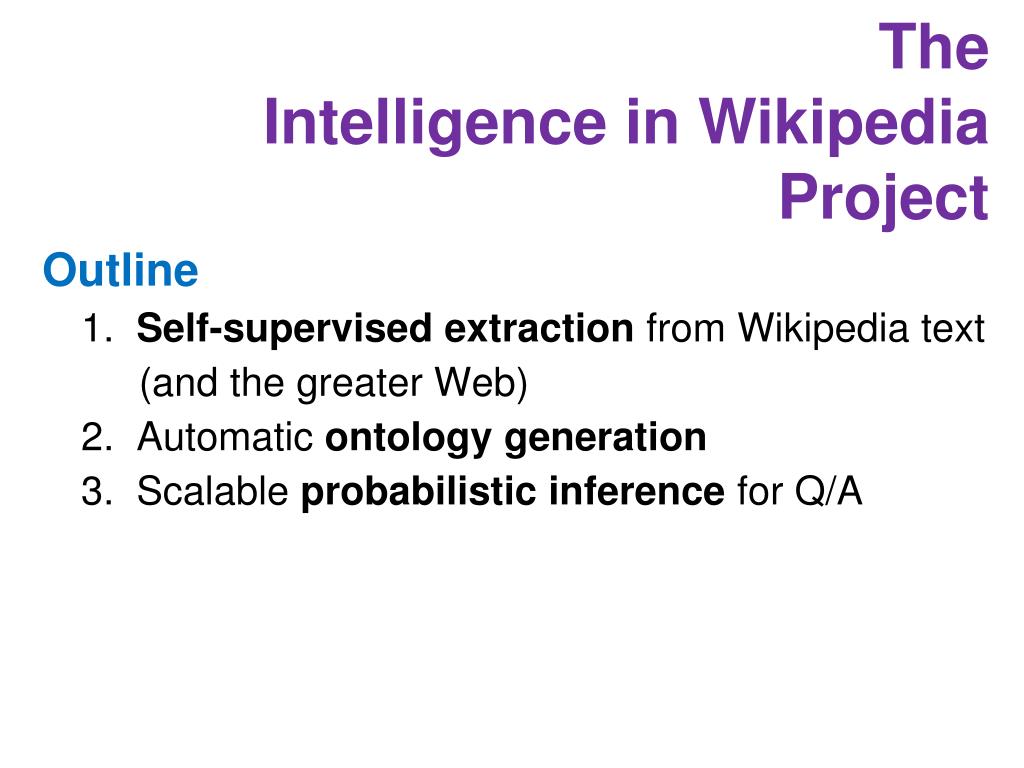 The
Intelligence in Wikipedia
Project

Outline

1. Self-supervised extraction from Wikipedia text (and the greater Web)
2. Automatic ontology generation
3. Scalable probabilistic inference for Q/A